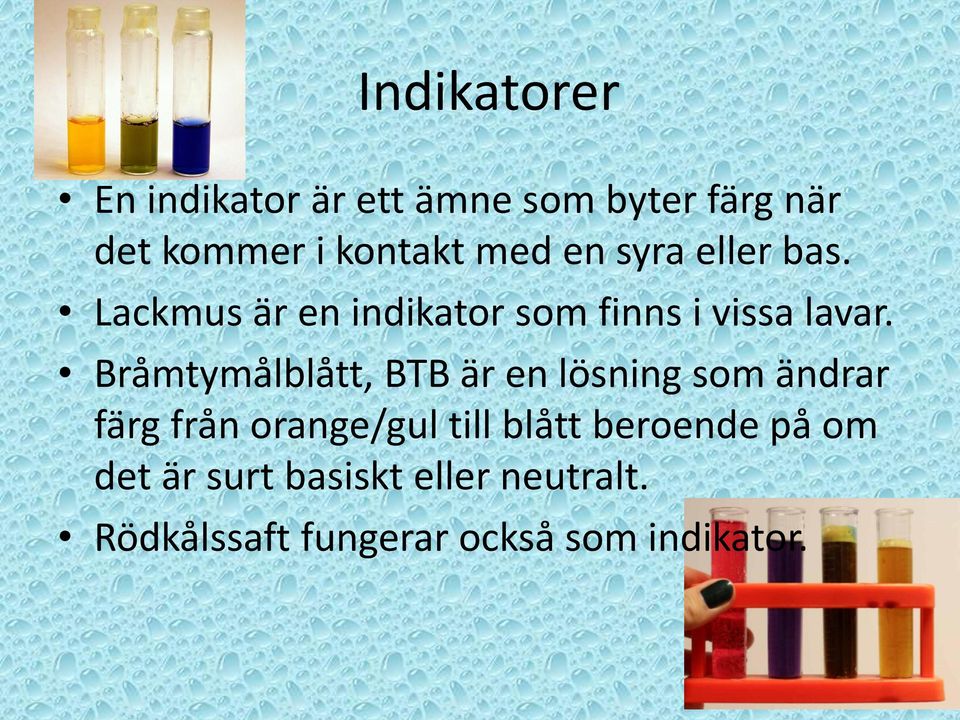 Indikatorer

• En indikator är ett ämne som byter färg när det kommer i kontakt med en syra eller bas.
• Lackmus är en indikator som finns i vissa lavar.
• Bråmtymålblått, BTB är en lösning som ändrar färg från orange/gul till blått beroende på om det är surt basiskt eller neutralt.
• Rödkålssaft fungerar också som indikator.